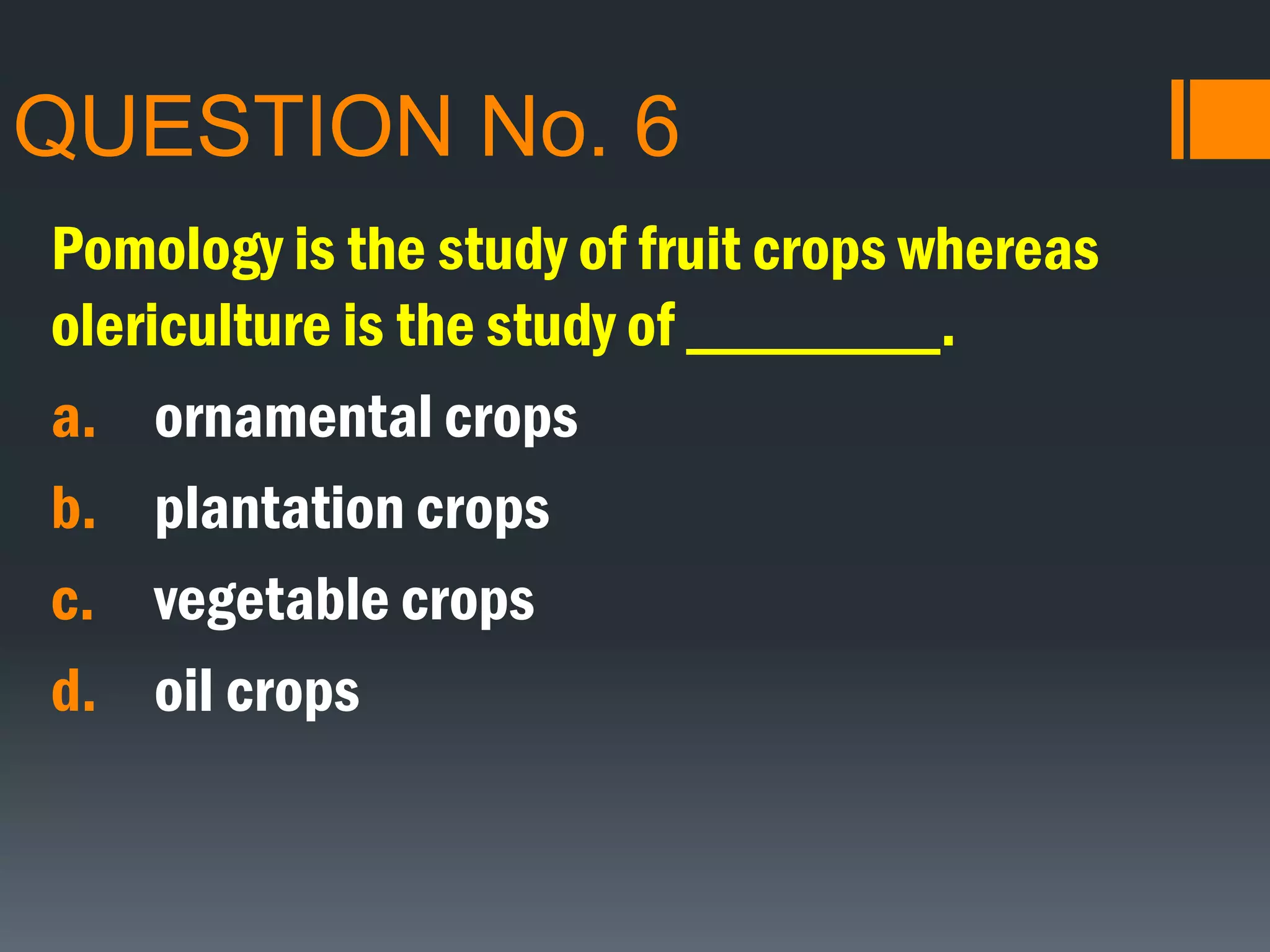 QUESTION No. 6

Pomology is the study of fruit crops whereas olericulture is the study of __________.

a. ornamental crops
b. plantation crops
c. vegetable crops
d. oil crops